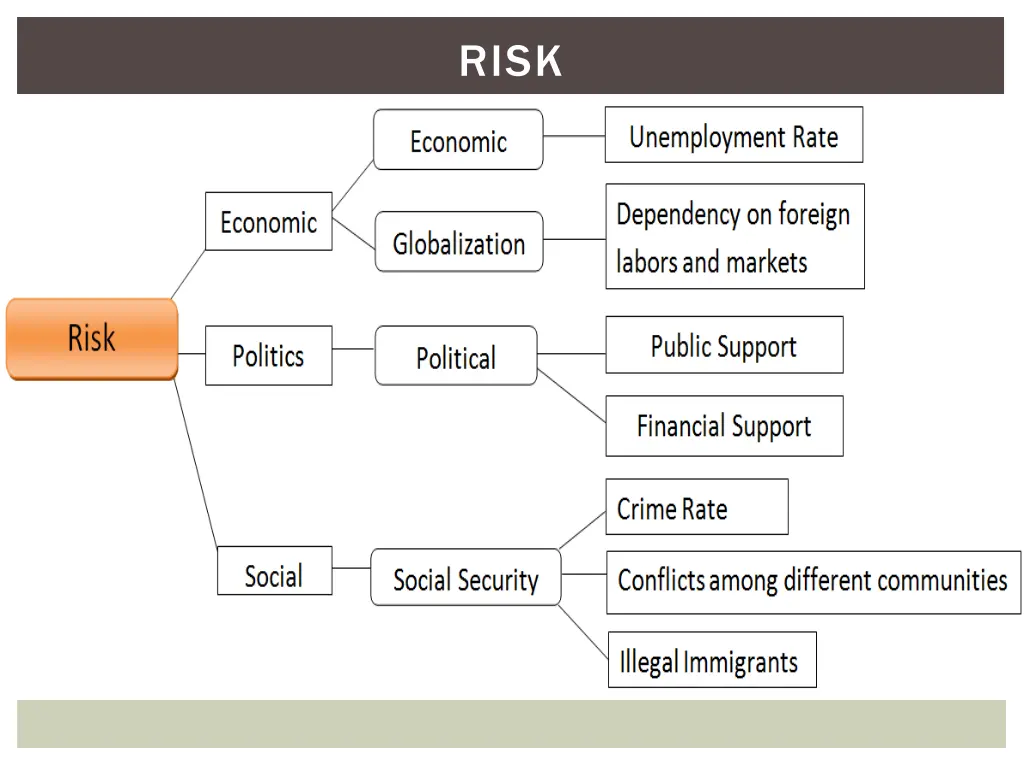 RISK

Risk

Economic

Economic

Unemployment Rate

Globalization

Dependency on foreign labors and markets

Politics

Political

Public Support

Financial Support

Social

Social Security

Crime Rate

Conflicts among different communities

Illegal Immigrants